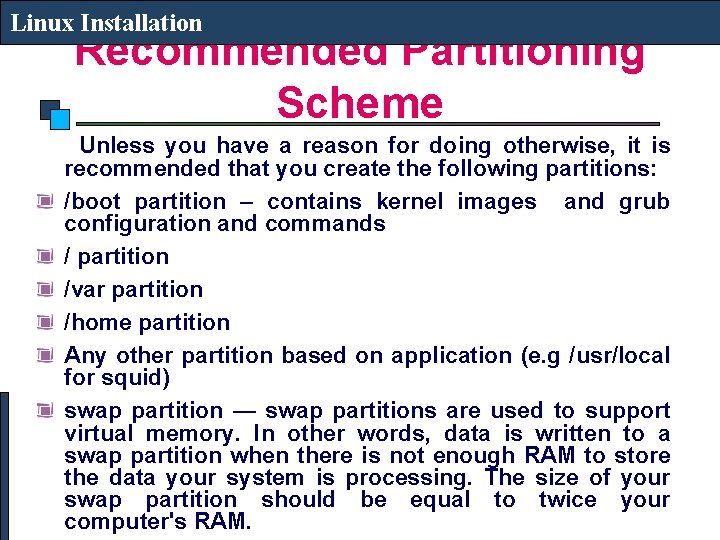 Linux Installation

Recommended Partitioning Scheme

Unless you have a reason for doing otherwise, it is recommended that you create the following partitions:

/boot partition – contains kernel images and grub configuration and commands

/ partition

/var partition

/home partition

Any other partition based on application (e.g /usr/local for squid)

swap partition — swap partitions are used to support virtual memory. In other words, data is written to a swap partition when there is not enough RAM to store the data your system is processing. The size of your swap partition should be equal to twice your computer's RAM.